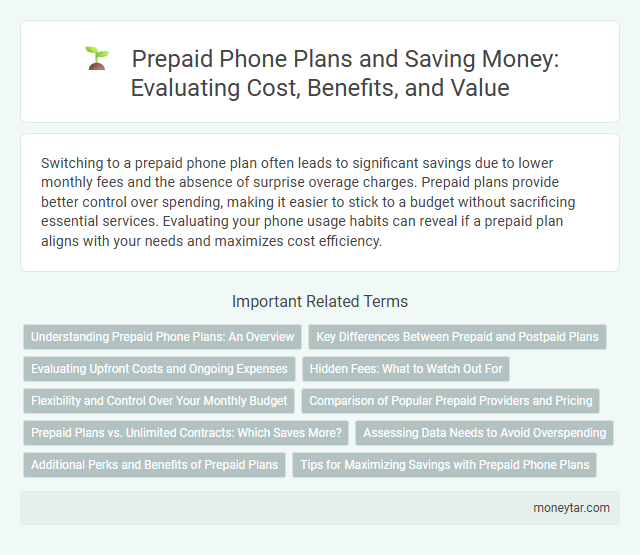 Prepaid Phone Plans and Saving Money: Evaluating Cost, Benefits, and Value

Switching to a prepaid phone plan often leads to significant savings due to lower monthly fees and the absence of surprise overage charges. Prepaid plans provide better control over spending, making it easier to stick to a budget without sacrificing essential services. Evaluating your phone usage habits can reveal if a prepaid plan aligns with your needs and maximizes cost efficiency.

Important Related Terms

Understanding Prepaid Phone Plans: An Overview

Key Differences Between Prepaid and Postpaid Plans

Evaluating Upfront Costs and Ongoing Expenses

Hidden Fees: What to Watch Out For

Flexibility and Control Over Your Monthly Budget

Comparison of Popular Prepaid Providers and Pricing

Prepaid Plans vs. Unlimited Contracts: Which Saves More?

Assessing Data Needs to Avoid Overspending

Additional Perks and Benefits of Prepaid Plans

Tips for Maximizing Savings with Prepaid Phone Plans

moneytar.com